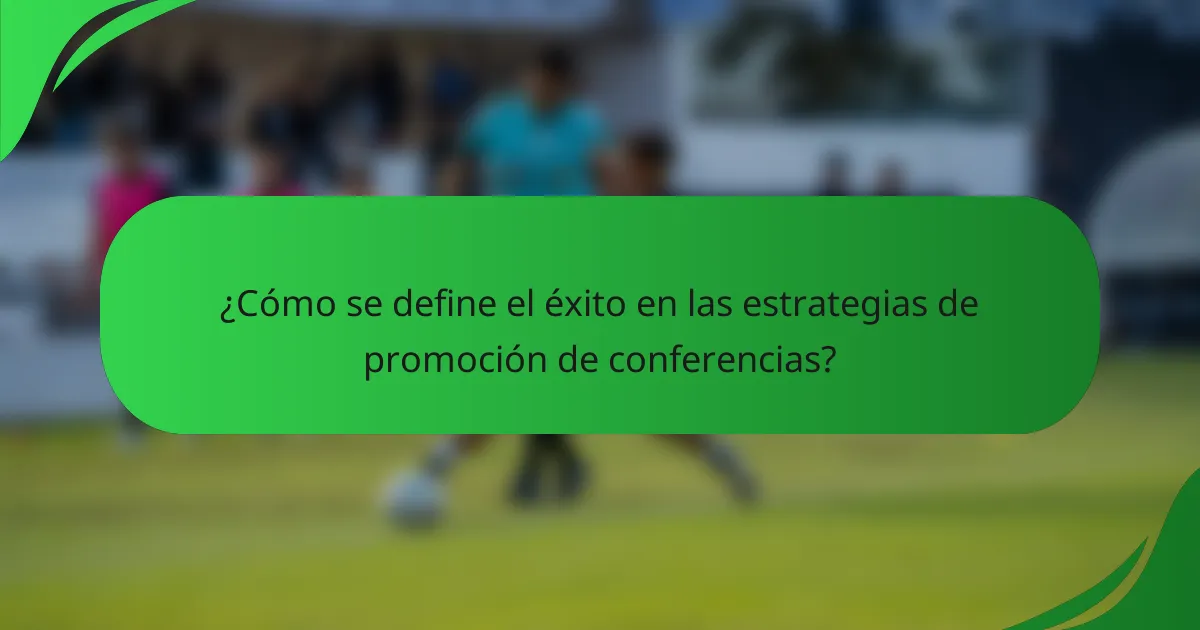 ¿Cómo se define el éxito en las estrategias de promoción de conferencias?